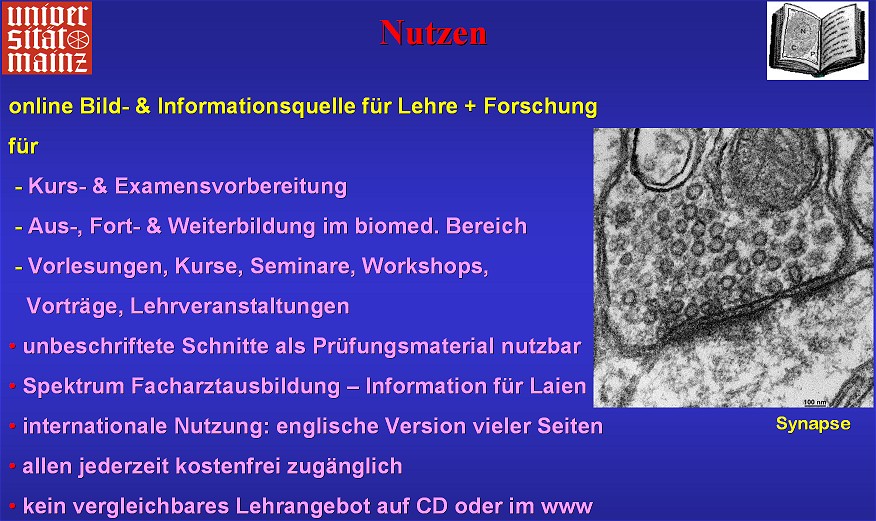 univer sität mainz

Nutzen

online Bild- & Informationsquelle für Lehre + Forschung

für

- Kurs- & Examensvorbereitung

- Aus-, Fort- & Weiterbildung im biomed. Bereich

- Vorlesungen, Kurse, Seminare, Workshops, Vorträge, Lehrveranstaltungen

• unbeschriftete Schnitte als Prüfungsmaterial nutzbar

• Spektrum Facharztausbildung – Information für Laien

• internationale Nutzung: englische Version vieler Seiten

• allen jederzeit kostenfrei zugänglich

• kein vergleichbares Lehrangebot auf CD oder im www

100 nm

Synapse